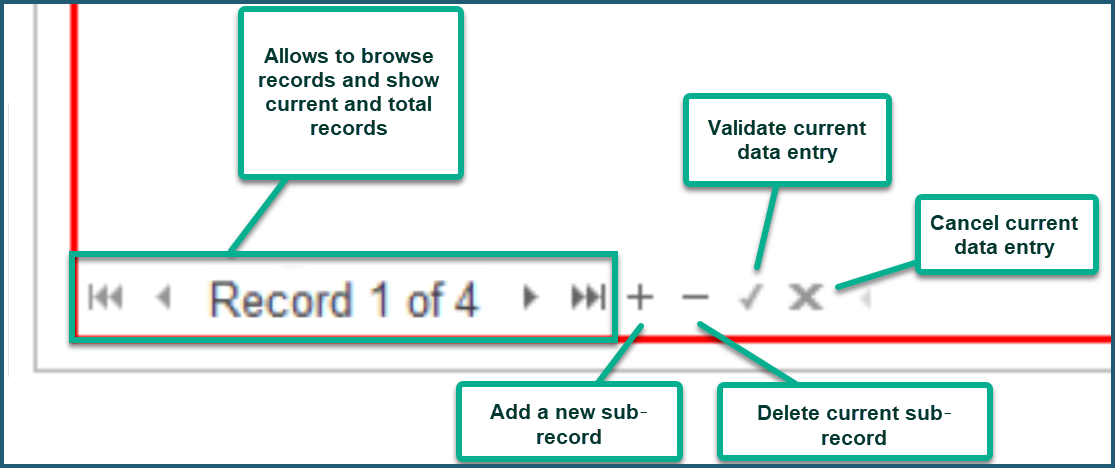 Allows to browse records and show current and total records

Validate current data entry

Cancel current data entry

Record 1 of 4

Add a new sub-record

Delete current sub-record